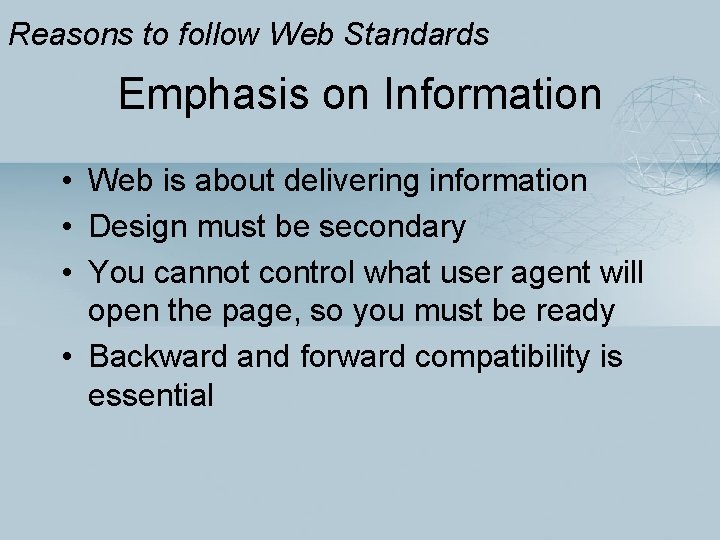 Reasons to follow Web Standards

Emphasis on Information

• Web is about delivering information
• Design must be secondary
• You cannot control what user agent will open the page, so you must be ready
• Backward and forward compatibility is essential